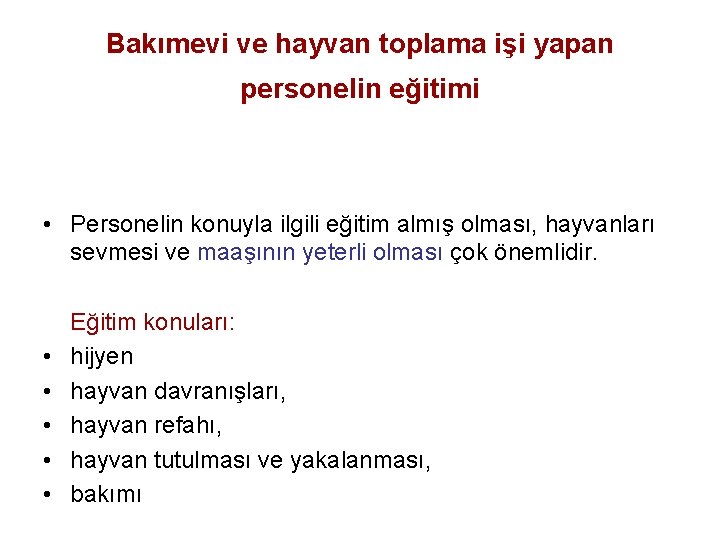 Bakımevi ve hayvan toplama işi yapan personelin eğitimi

• Personelin konuyla ilgili eğitim almış olması, hayvanları sevmesi ve maaşının yeterli olması çok önemlidir.

Eğitim konuları:
• hijyen
• hayvan davranışları,
• hayvan refahı,
• hayvan tutulması ve yakalanması,
• bakımı